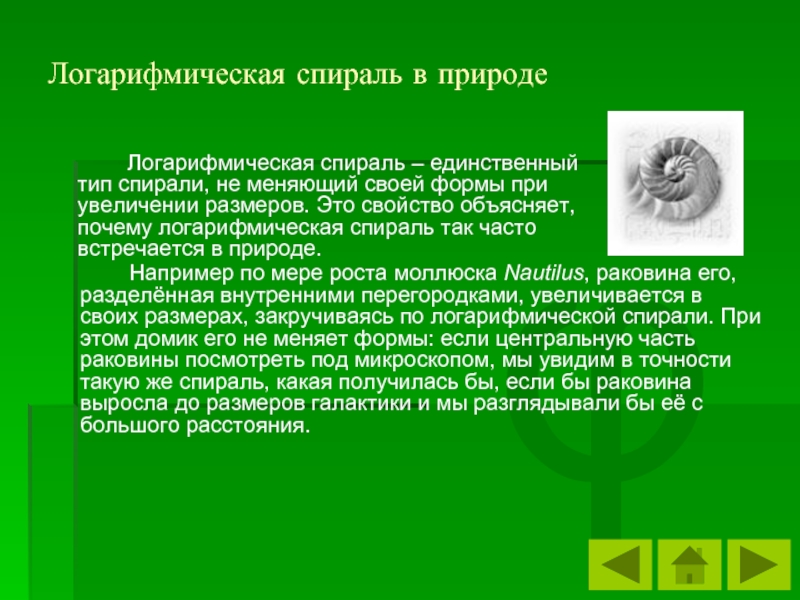 Логарифмическая спираль в природе

Логарифмическая спираль – единственный тип спирали, не меняющий своей формы при увеличении размеров. Это свойство объясняет, почему логарифмическая спираль так часто встречается в природе.

Например по мере роста моллюска Nautilus, раковина его, разделённая внутренними перегородками, увеличивается в своих размерах, закручиваясь по логарифмической спирали. При этом домик его не меняет формы: если центральную часть раковины посмотреть под микроскопом, мы увидим в точности такую же спираль, какая получилась бы, если бы раковина выросла до размеров галактики и мы разглядывали бы её с большого расстояния.